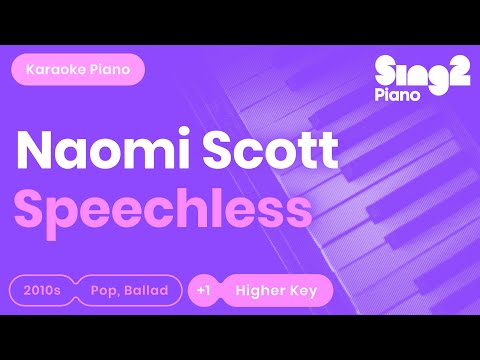 Karaoke Piano

Sing2
Piano

Naomi Scott
Speechless

2010s Pop, Ballad +1 Higher Key